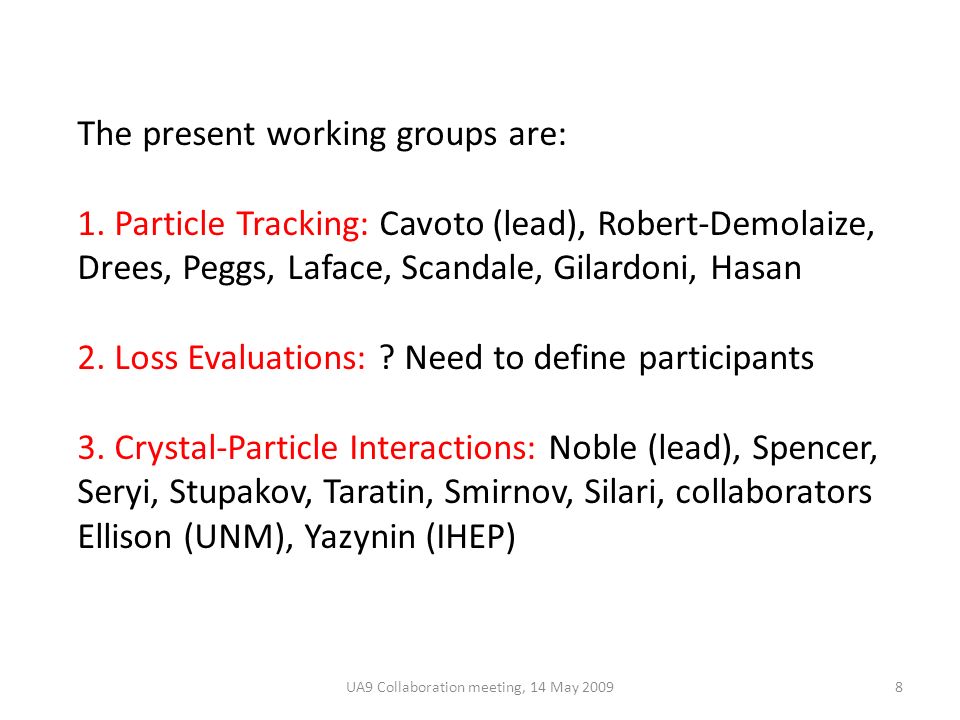 The present working groups are:

1. Particle Tracking: Cavoto (lead), Robert-Demolaize, Drees, Peggs, Laface, Scandale, Gilardoni, Hasan

2. Loss Evaluations: ? Need to define participants

3. Crystal-Particle Interactions: Noble (lead), Spencer, Seryi, Stupakov, Taratin, Smirnov, Silari, collaborators Ellison (UNM), Yazynin (IHEP)

UA9 Collaboration meeting, 14 May 2009

8